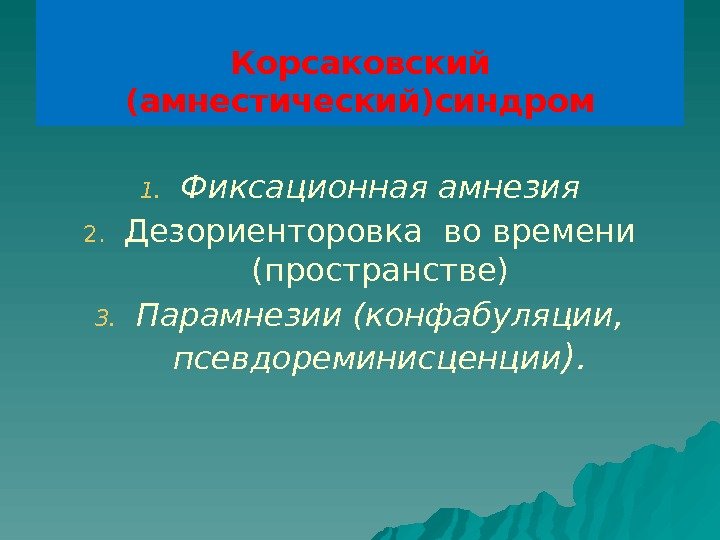 Корсаковский (амнестический)синдром

1. Фиксационная амнезия
2. Дезориенторовка во времени (пространстве)
3. Парамнезии (конфабуляции, псевдореминисценции).